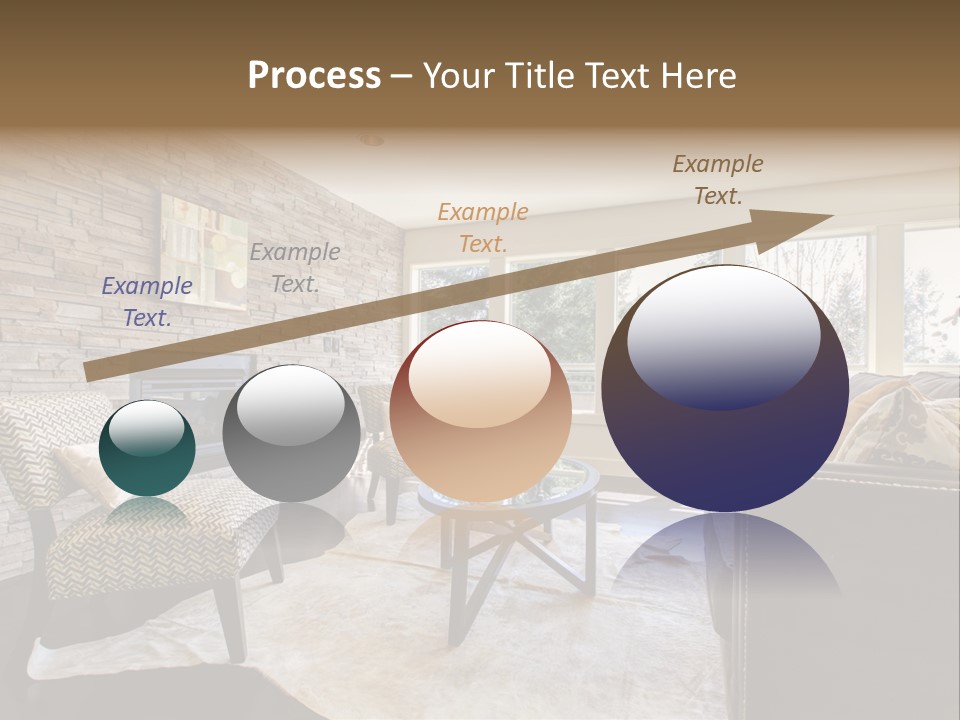 Process – Your Title Text Here

Example Text.

Example Text.

Example Text.

Example Text.